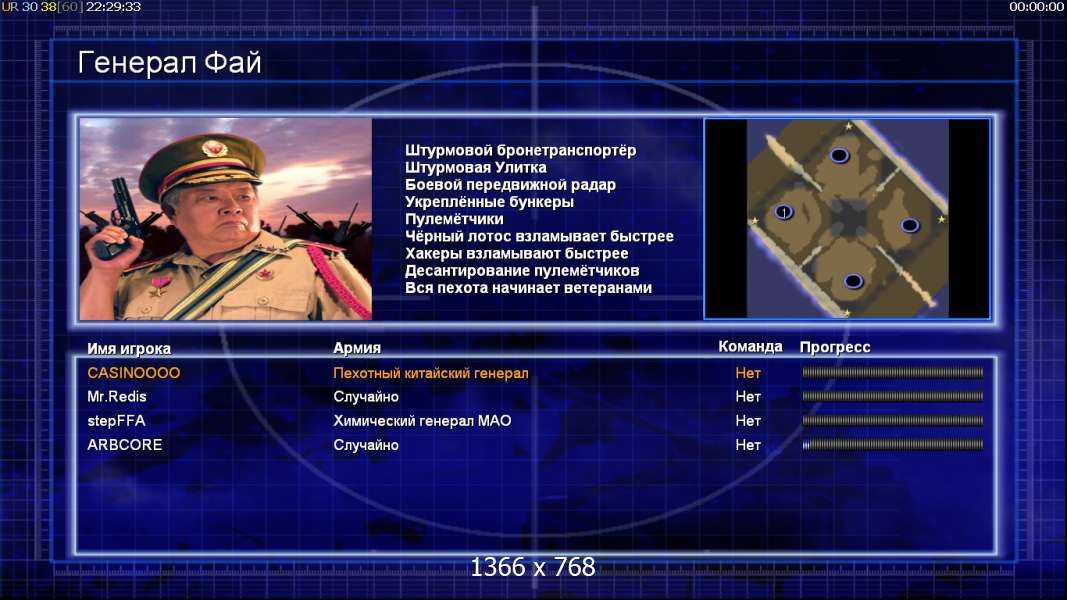 UR 30 38[60] 22:29:33

00:00:00

Генерал Фай

Штурмовой бронетранспортёр
Штурмовая Улитка
Боевой передвижной радар
Укреплённые бункеры
Пулемётчики
Чёрный лотос взламывает быстрее
Хакеры взламывают быстрее
Десантирование пулемётчиков
Вся пехота начинает ветеранами

| Имя игрока | Армия | Команда | Прогресс |
|---|---|---|---|
| CASINOOOO | Пехотный китайский генерал | Нет | |
| Mr.Redis | Случайно | Нет | |
| stepFFA | Химический генерал МАО | Нет | |
| ARBCORE | Случайно | Нет | |

1366 x 768